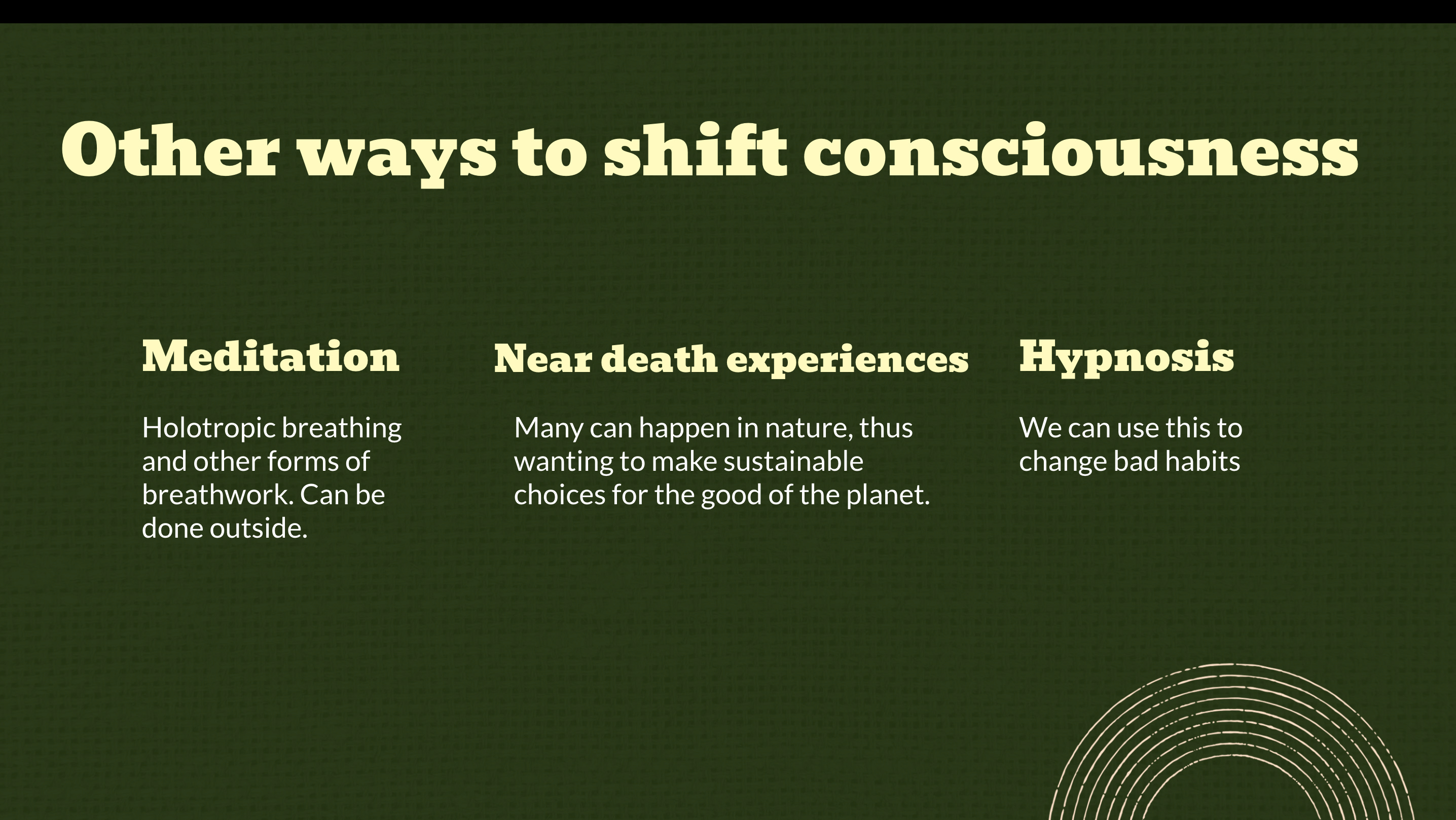 Other ways to shift consciousness

Meditation

Holotropic breathing and other forms of breathwork. Can be done outside.

Near death experiences

Many can happen in nature, thus wanting to make sustainable choices for the good of the planet.

Hypnosis

We can use this to change bad habits